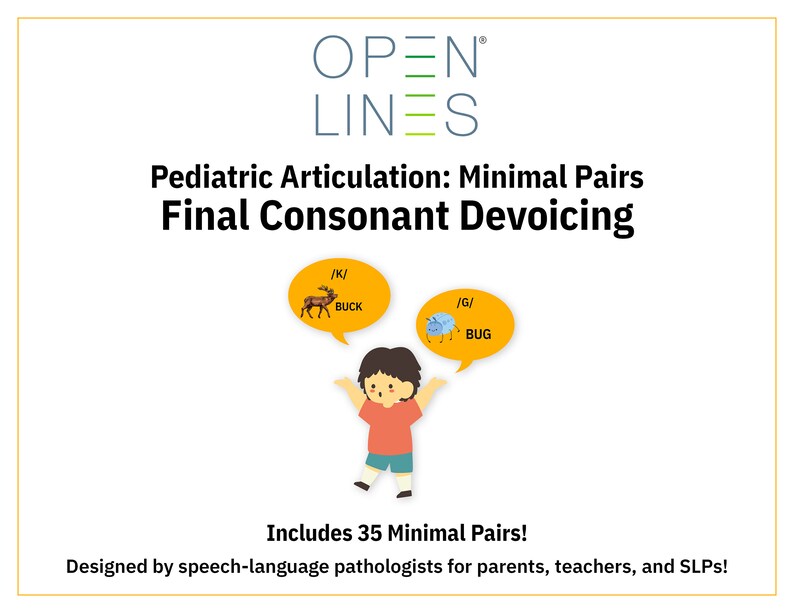 OPEN®
LINES

Pediatric Articulation: Minimal Pairs
Final Consonant Devoicing

/K/
BUCK

/G/
BUG

Includes 35 Minimal Pairs!

Designed by speech-language pathologists for parents, teachers, and SLPs!